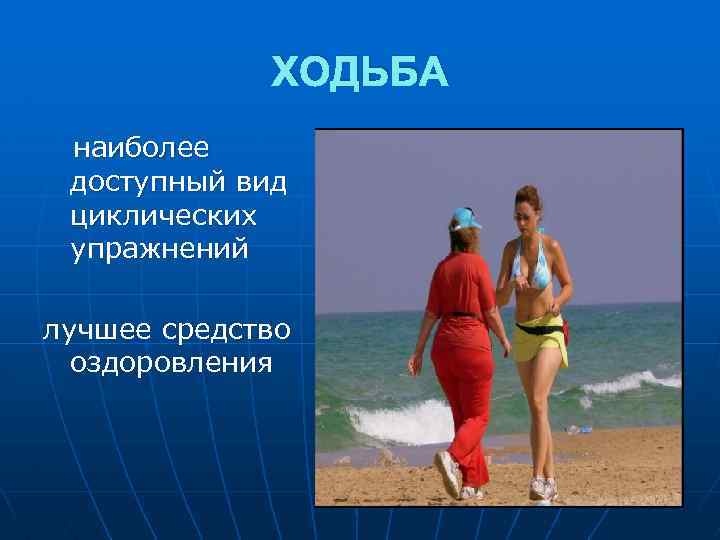 ХОДЬБА

наиболее доступный вид циклических упражнений

лучшее средство оздоровления